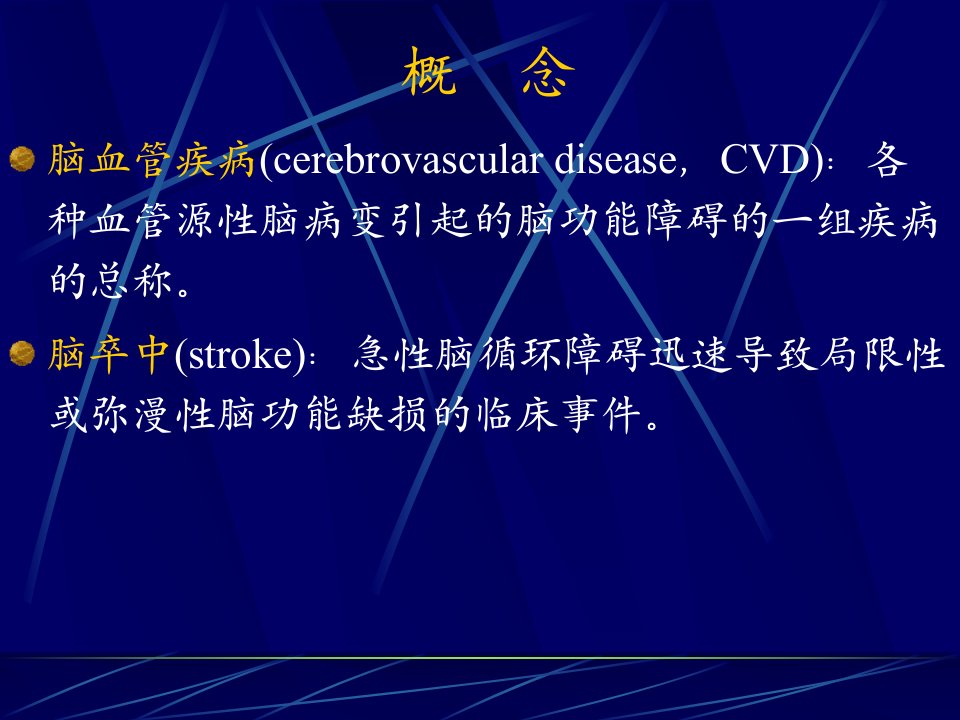 概　念

脑血管疾病(cerebrovascular disease，CVD)：各种血管源性脑病变引起的脑功能障碍的一组疾病的总称。

脑卒中(stroke)：急性脑循环障碍迅速导致局限性或弥漫性脑功能缺损的临床事件。